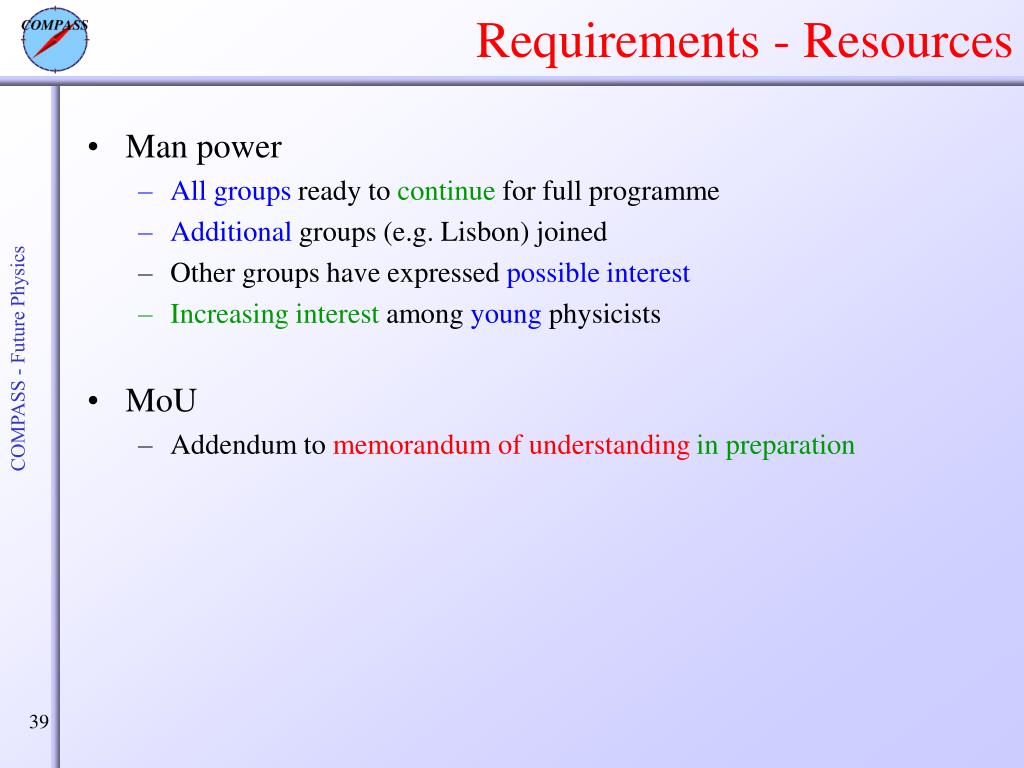 COMPASS

Requirements - Resources

COMPASS - Future Physics

• Man power
– All groups ready to continue for full programme
– Additional groups (e.g. Lisbon) joined
– Other groups have expressed possible interest
– Increasing interest among young physicists

• MoU
– Addendum to memorandum of understanding in preparation

39